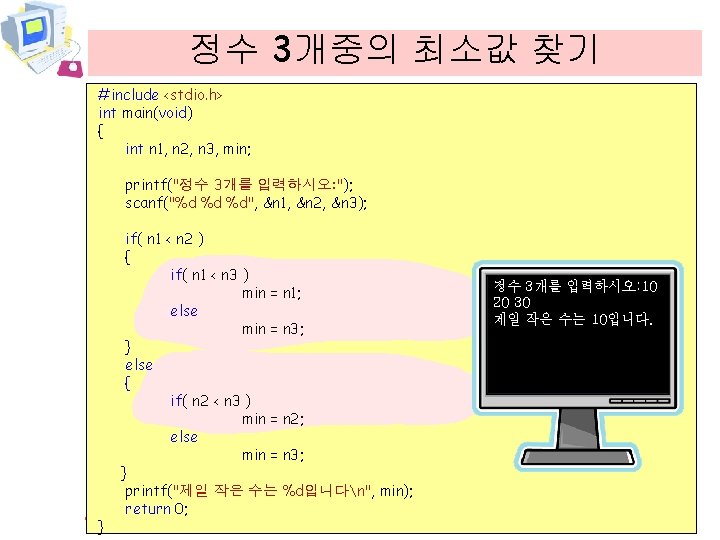 정수 3개중의 최소값 찾기

#include <stdio.h>
int main(void)
{
int n1, n2, n3, min;

printf("정수 3개를 입력하시오:");
scanf("%d %d %d", &n1, &n2, &n3);

if( n1 < n2 )
{
if( n1 < n3 )
min = n1;
else
min = n3;
}
else
{
if( n2 < n3 )
min = n2;
else
min = n3;
}
printf("제일 작은 수는 %d입니다\n", min);
return 0;
}

정수 3개를 입력하시오:10 20 30
제일 작은 수는 10입니다.